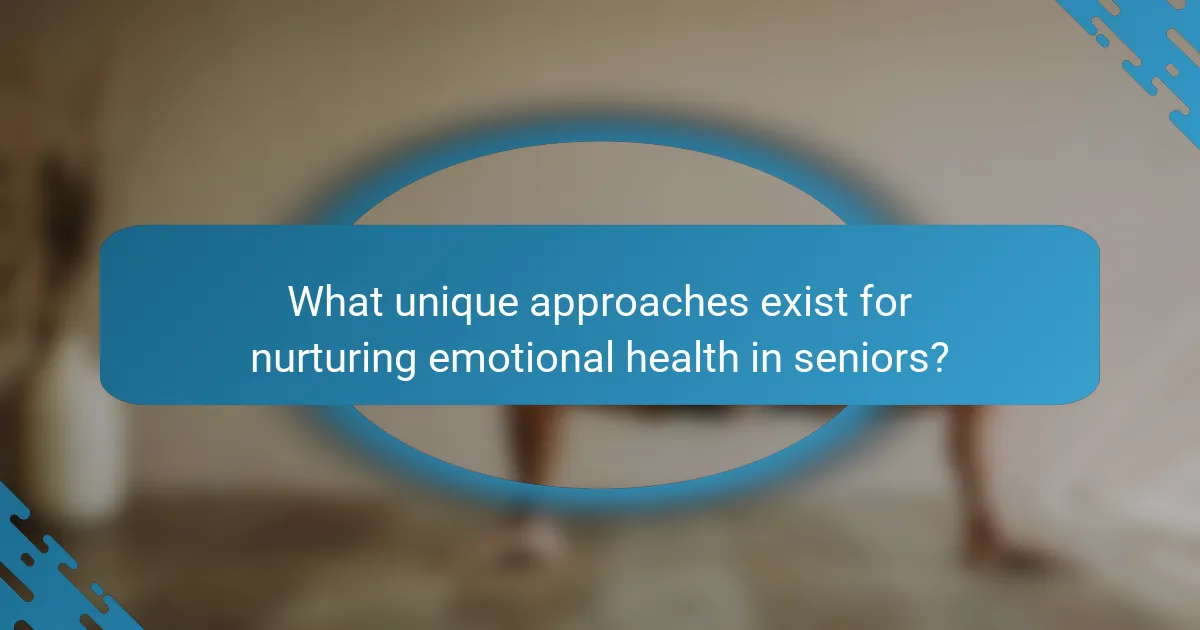 What unique approaches exist for nurturing emotional health in seniors?